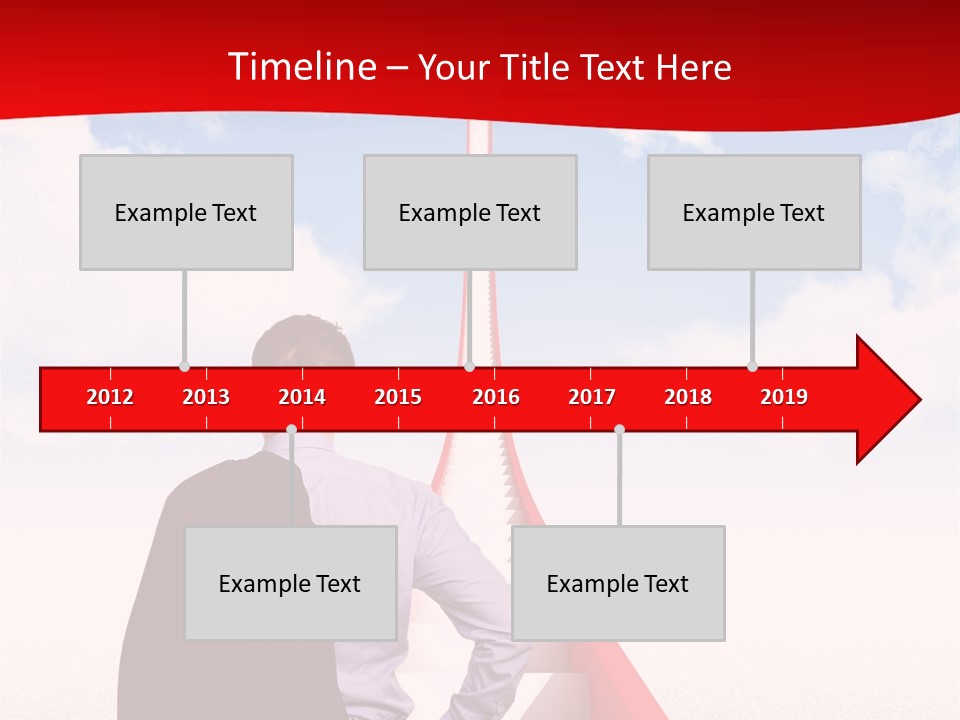 Timeline – Your Title Text Here

Example Text

Example Text

Example Text

2012 2013 2014 2015 2016 2017 2018 2019

Example Text

Example Text